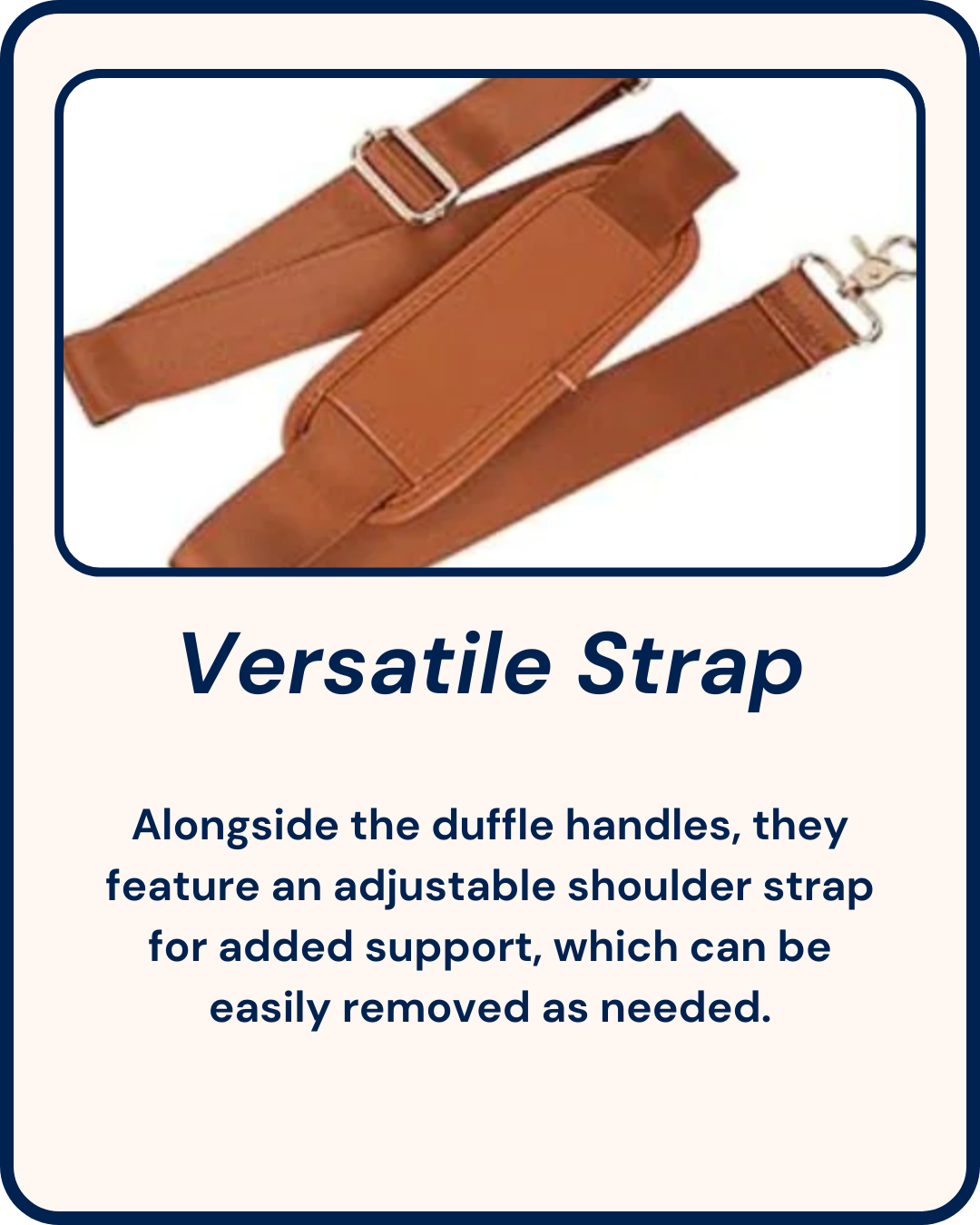 Versatile Strap

Alongside the duffle handles, they feature an adjustable shoulder strap for added support, which can be easily removed as needed.